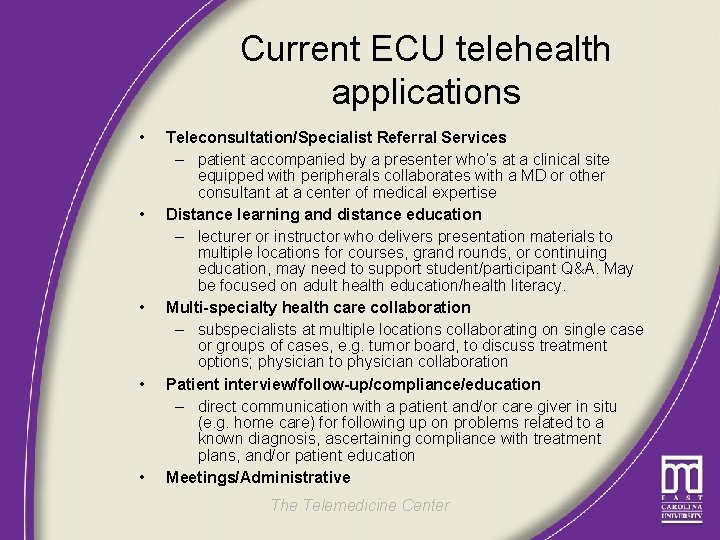 Current ECU telehealth applications

• Teleconsultation/Specialist Referral Services
  – patient accompanied by a presenter who's at a clinical site equipped with peripherals collaborates with a MD or other consultant at a center of medical expertise
• Distance learning and distance education
  – lecturer or instructor who delivers presentation materials to multiple locations for courses, grand rounds, or continuing education, may need to support student/participant Q&A. May be focused on adult health education/health literacy.
• Multi-specialty health care collaboration
  – subspecialists at multiple locations collaborating on single case or groups of cases, e.g. tumor board, to discuss treatment options; physician to physician collaboration
• Patient interview/follow-up/compliance/education
  – direct communication with a patient and/or care giver in situ (e.g. home care) for following up on problems related to a known diagnosis, ascertaining compliance with treatment plans, and/or patient education
• Meetings/Administrative

The Telemedicine Center

EAST CAROLINA UNIVERSITY